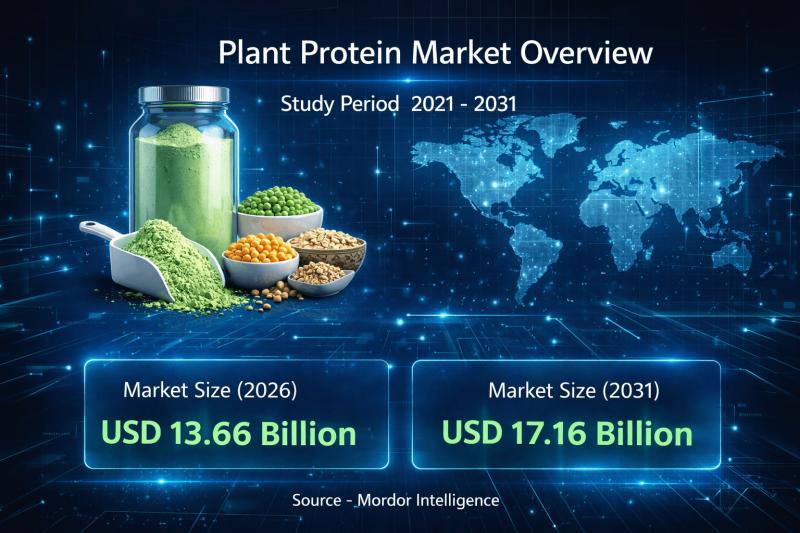 Plant Protein Market Overview

Study Period 2021 - 2031

Market Size (2026)
USD 13.66 Billion

Market Size (2031)
USD 17.16 Billion

Source - Mordor Intelligence